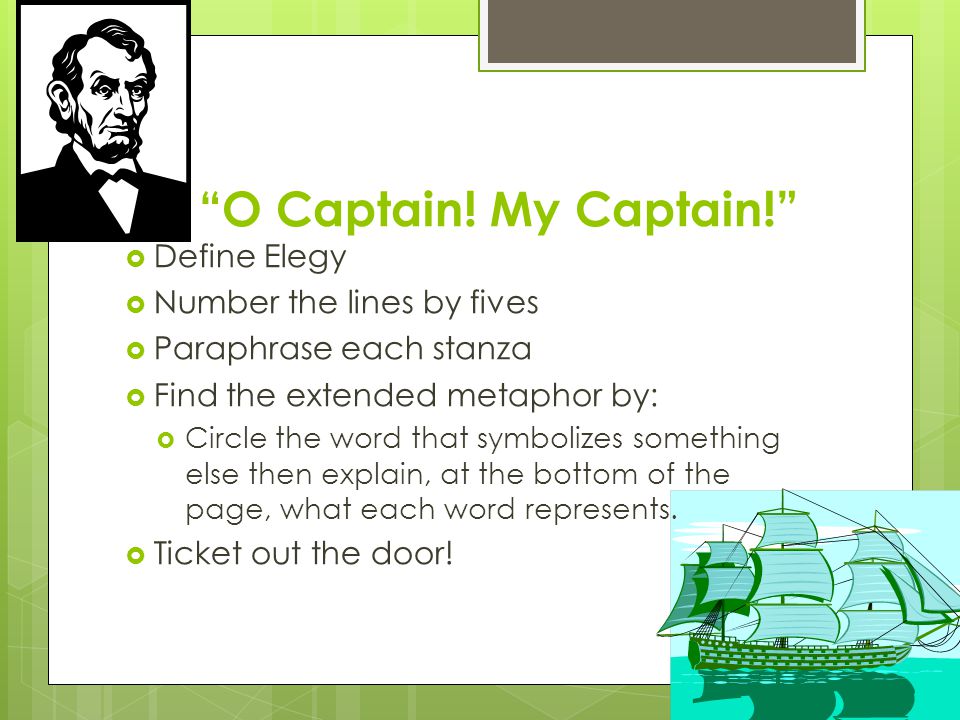 “O Captain! My Captain!”

- Define Elegy
- Number the lines by fives
- Paraphrase each stanza
- Find the extended metaphor by:
  - Circle the word that symbolizes something else then explain, at the bottom of the page, what each word represents.
- Ticket out the door!